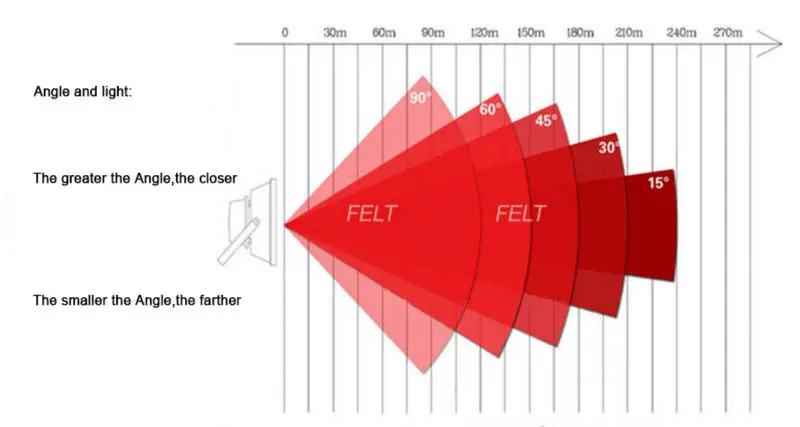 0 30m 60m 90m 120m 150m 180m 210m 240m 270m

Angle and light:

The greater the Angle,the closer

The smaller the Angle,the farther

90°

60°

45°

30°

15°

FELT

FELT